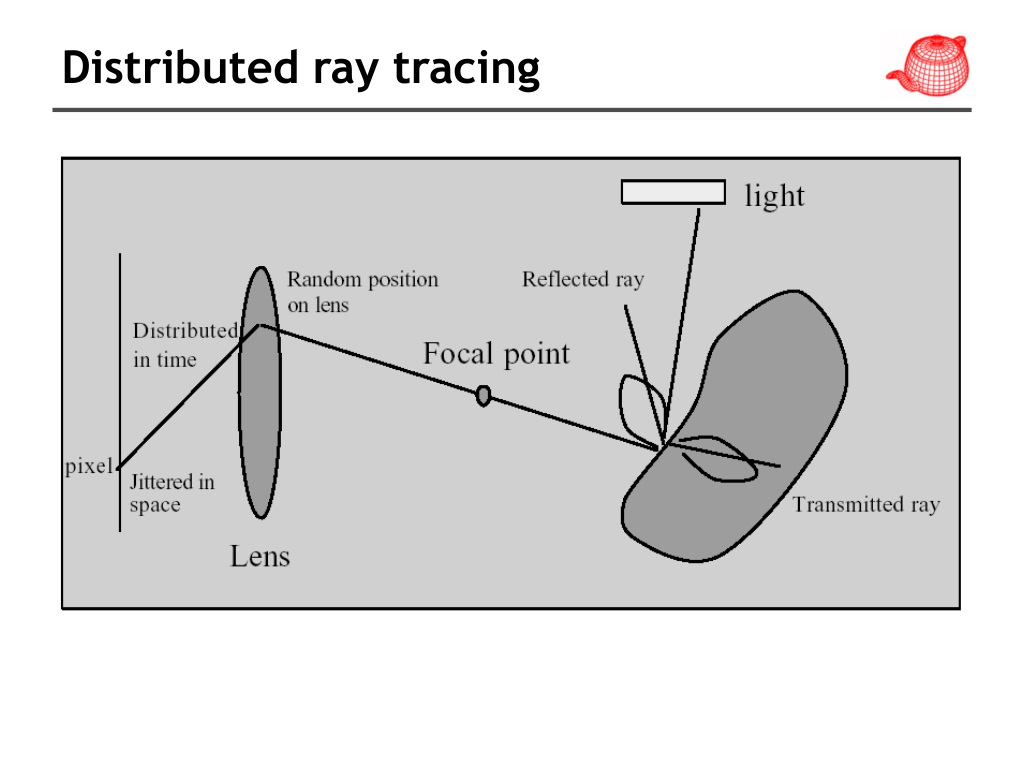 Distributed ray tracing

light

Random position on lens

Reflected ray

Distributed in time

Focal point

pixel

Jittered in space

Transmitted ray

Lens